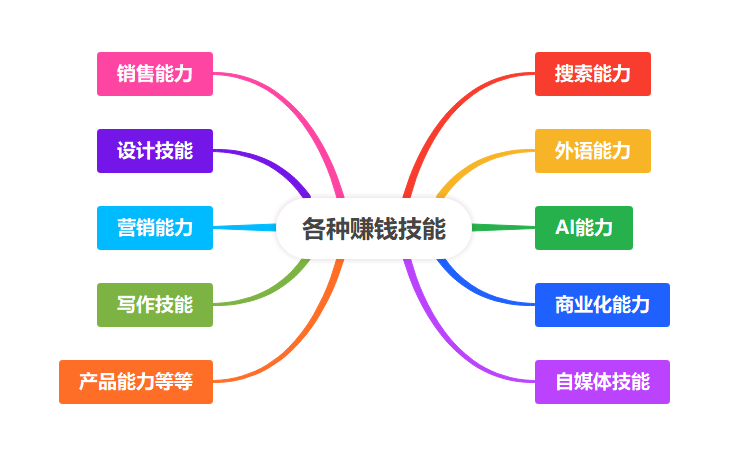 各种赚钱技能

销售能力

设计技能

营销能力

写作技能

产品能力等等

搜索能力

外语能力

AI能力

商业化能力

自媒体技能